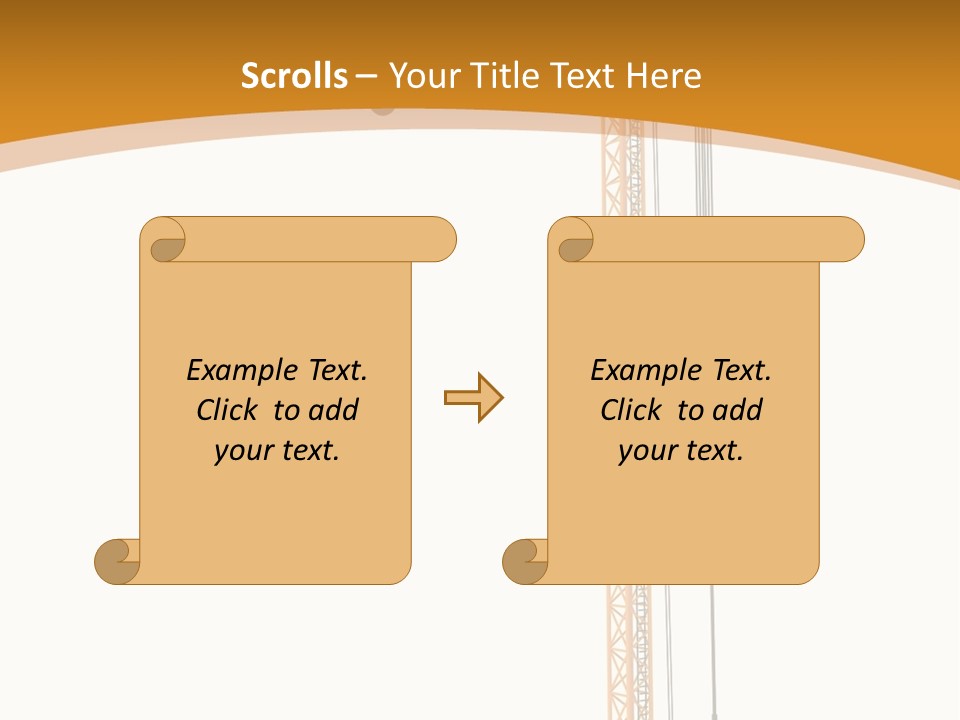 Scrolls – Your Title Text Here

Example Text. Click to add your text.

Example Text. Click to add your text.